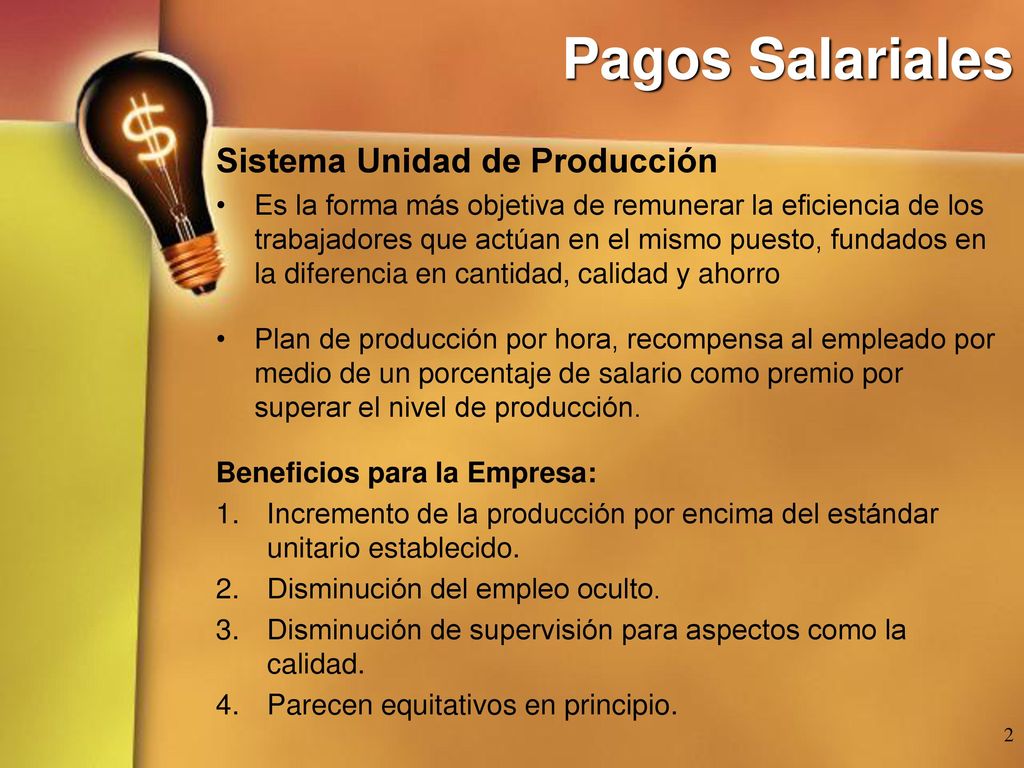 Pagos Salariales

$

Sistema Unidad de Producción

• Es la forma más objetiva de remunerar la eficiencia de los trabajadores que actúan en el mismo puesto, fundados en la diferencia en cantidad, calidad y ahorro

• Plan de producción por hora, recompensa al empleado por medio de un porcentaje de salario como premio por superar el nivel de producción.

Beneficios para la Empresa:
1. Incremento de la producción por encima del estándar unitario establecido.
2. Disminución del empleo oculto.
3. Disminución de supervisión para aspectos como la calidad.
4. Parecen equitativos en principio.

2